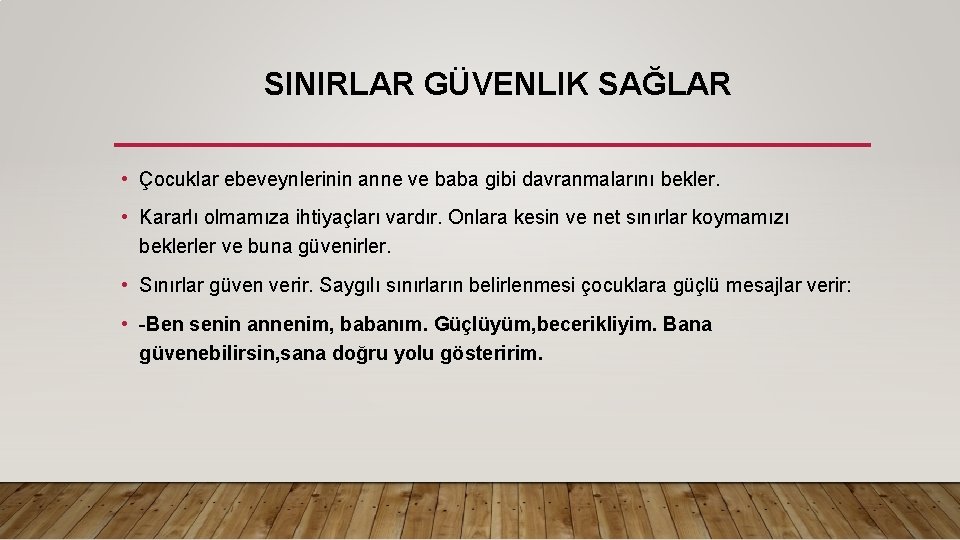 SINIRLAR GÜVENLIK SAĞLAR

• Çocuklar ebeveynlerinin anne ve baba gibi davranmalarını bekler.

• Kararlı olmamıza ihtiyaçları vardır. Onlara kesin ve net sınırlar koymamızı beklerler ve buna güvenirler.

• Sınırlar güven verir. Saygılı sınırların belirlenmesi çocuklara güçlü mesajlar verir:

• -Ben senin annenim, babanım. Güçlüyüm,becerikliyim. Bana güvenebilirsin,sana doğru yolu gösteririm.